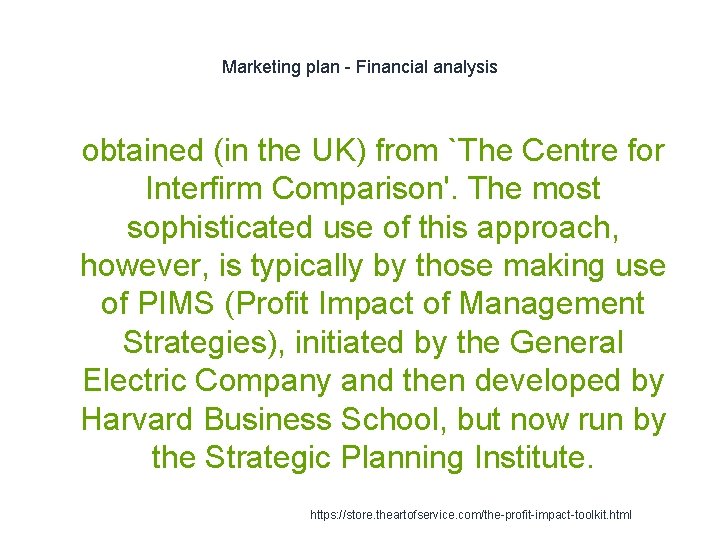 Marketing plan - Financial analysis

obtained (in the UK) from `The Centre for Interfirm Comparison'. The most sophisticated use of this approach, however, is typically by those making use of PIMS (Profit Impact of Management Strategies), initiated by the General Electric Company and then developed by Harvard Business School, but now run by the Strategic Planning Institute.

https://store.theartofservice.com/the-profit-impact-toolkit.html